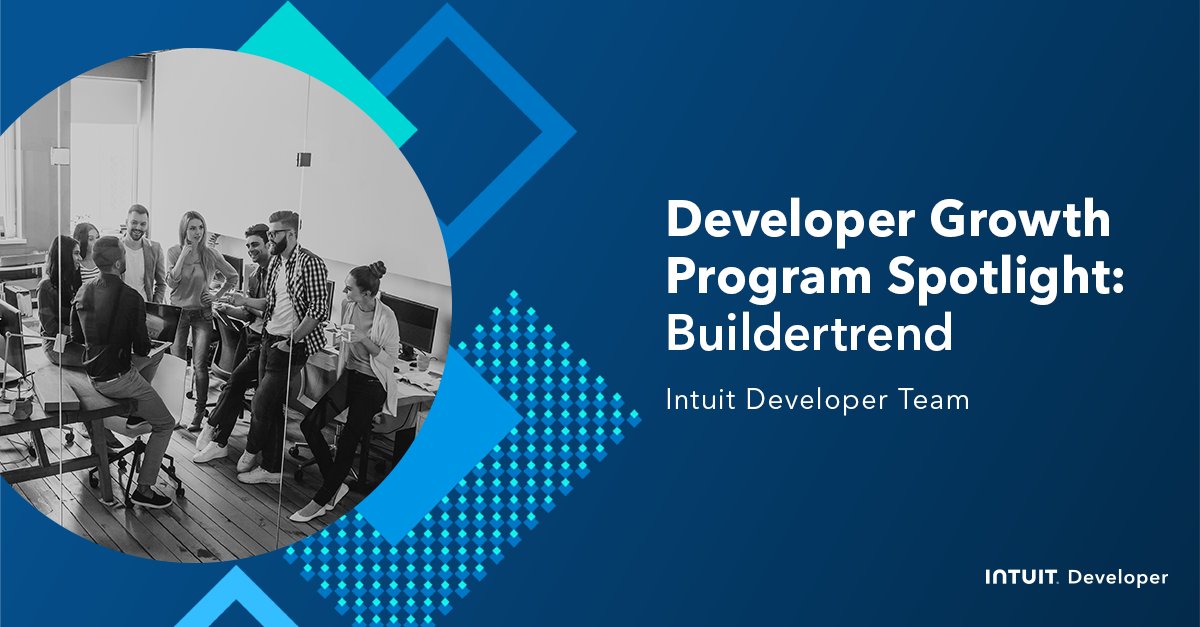 Developer Growth Program Spotlight: Buildertrend

Intuit Developer Team

INTUIT. Developer